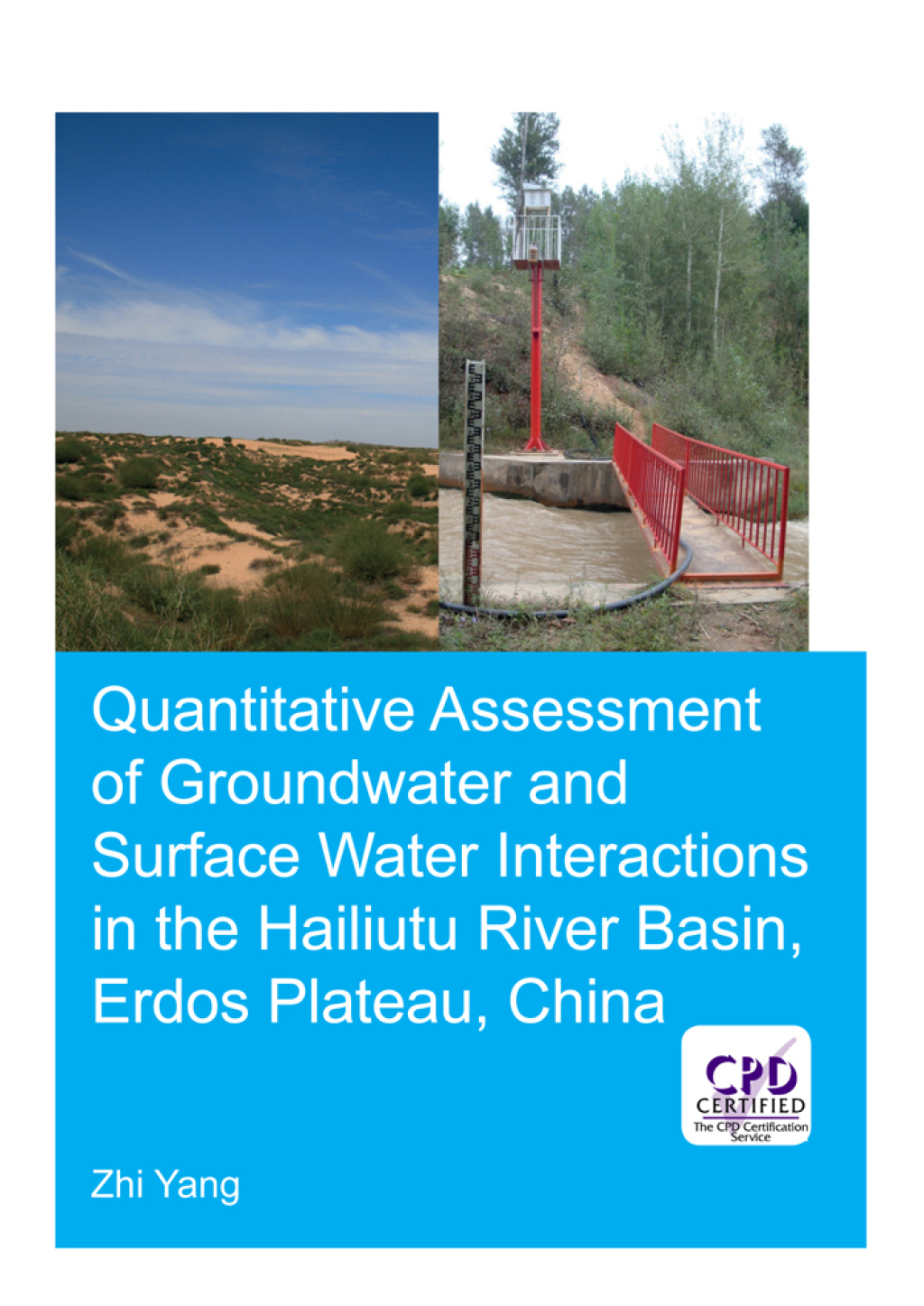 Quantitative Assessment of Groundwater and Surface Water Interactions in the Hailiutu River Basin, Erdos Plateau, China

CPD CERTIFIED
The CPD Certification Service

Zhi Yang